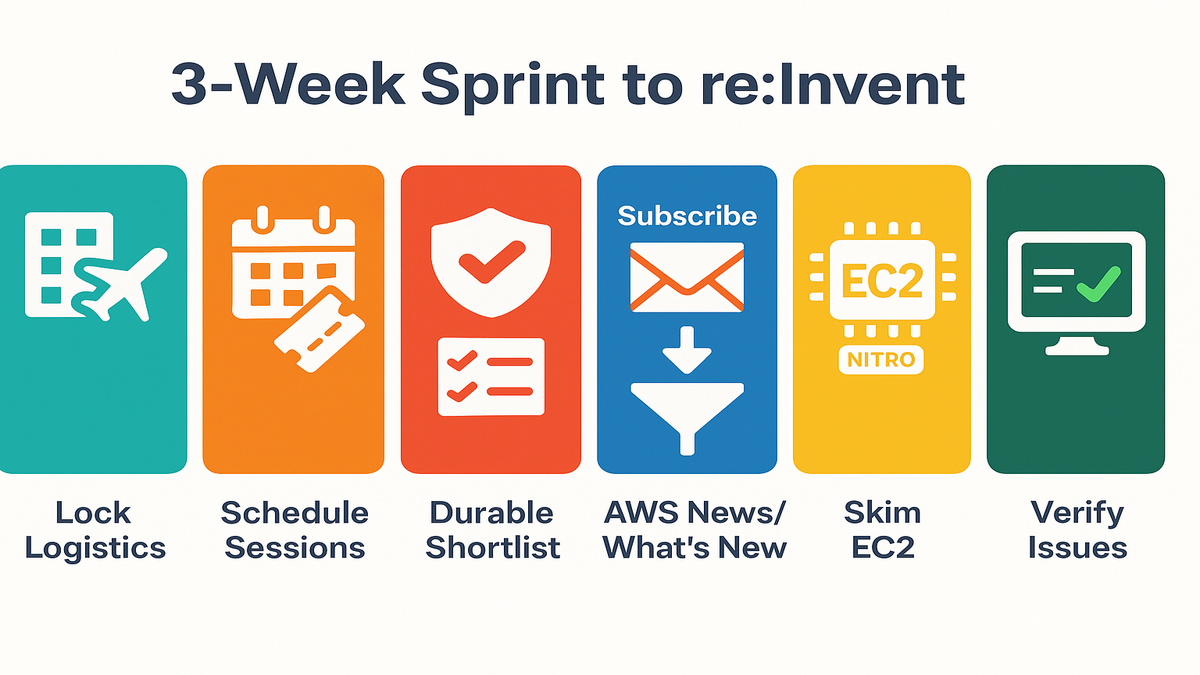 3-Week Sprint to re:Invent

Subscribe

EC2

NITRO

Lock Logistics

Schedule Sessions

Durable Shortlist

AWS News/ What's New

Skim EC2

Verify Issues